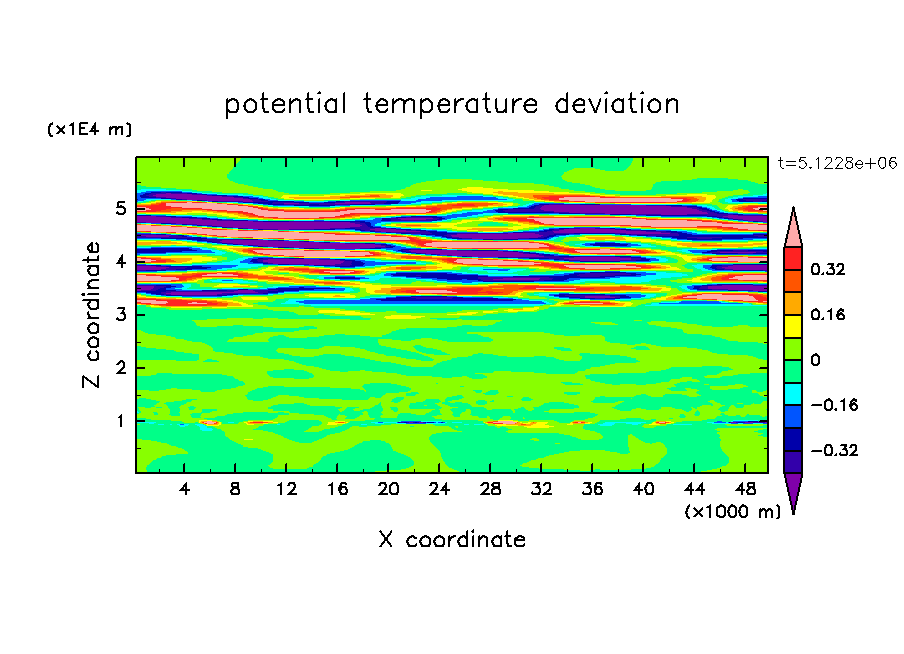 potential temperature deviation

(x1E4 m)

t=5.1228e+06

Z coordinate

5
4
3
2
1

4 8 12 16 20 24 28 32 36 40 44 48

(x1000 m)

X coordinate

0.32
0.16
0
−0.16
−0.32